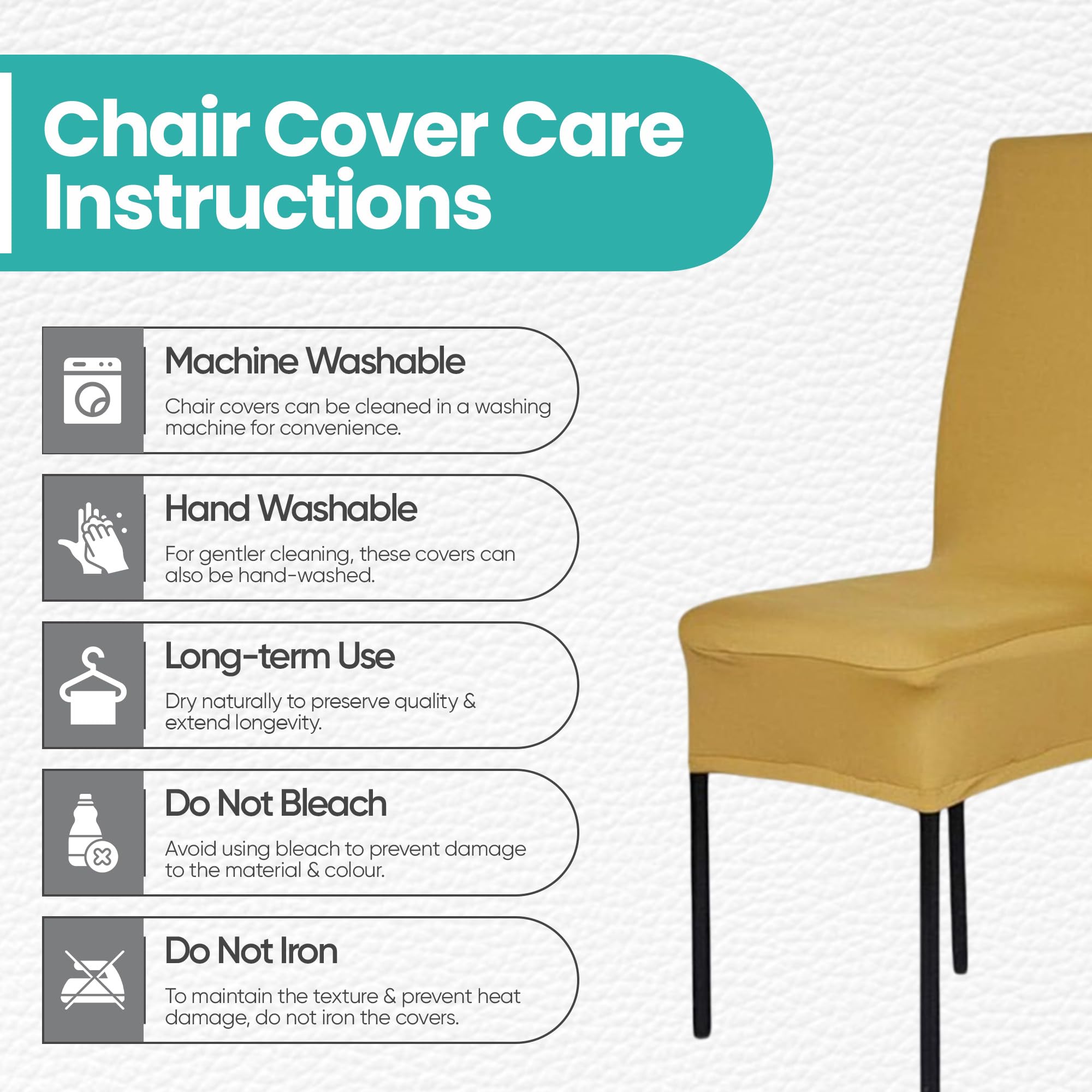 Chair Cover Care Instructions

Machine Washable

Chair covers can be cleaned in a washing machine for convenience.

Hand Washable

For gentler cleaning, these covers can also be hand-washed.

Long-term Use

Dry naturally to preserve quality & extend longevity.

Do Not Bleach

Avoid using bleach to prevent damage to the material & colour.

Do Not Iron

To maintain the texture & prevent heat damage, do not iron the covers.